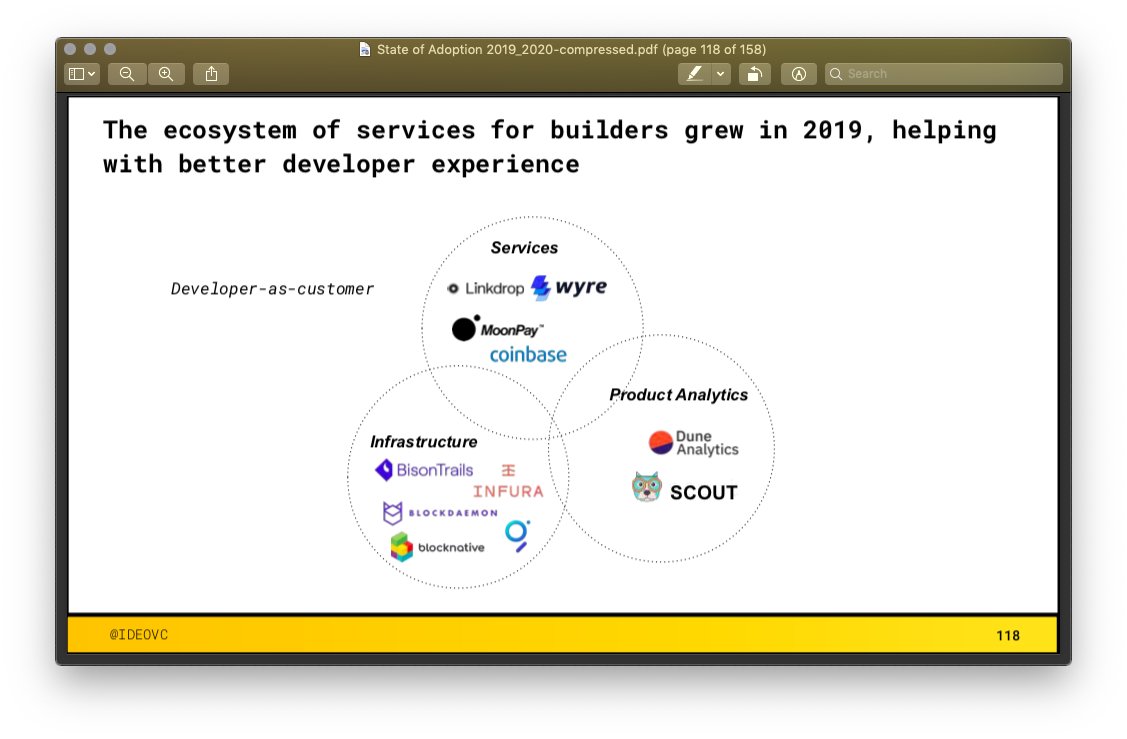 State of Adoption 2019_2020-compressed.pdf (page 118 of 158)

Search

The ecosystem of services for builders grew in 2019, helping with better developer experience

Developer-as-customer

Services

Linkdrop wyre

MoonPay

coinbase

Product Analytics

Dune Analytics

SCOUT

Infrastructure

BisonTrails

INFURA

BLOCKDAEMON

blocknative

@IDEOVC

118